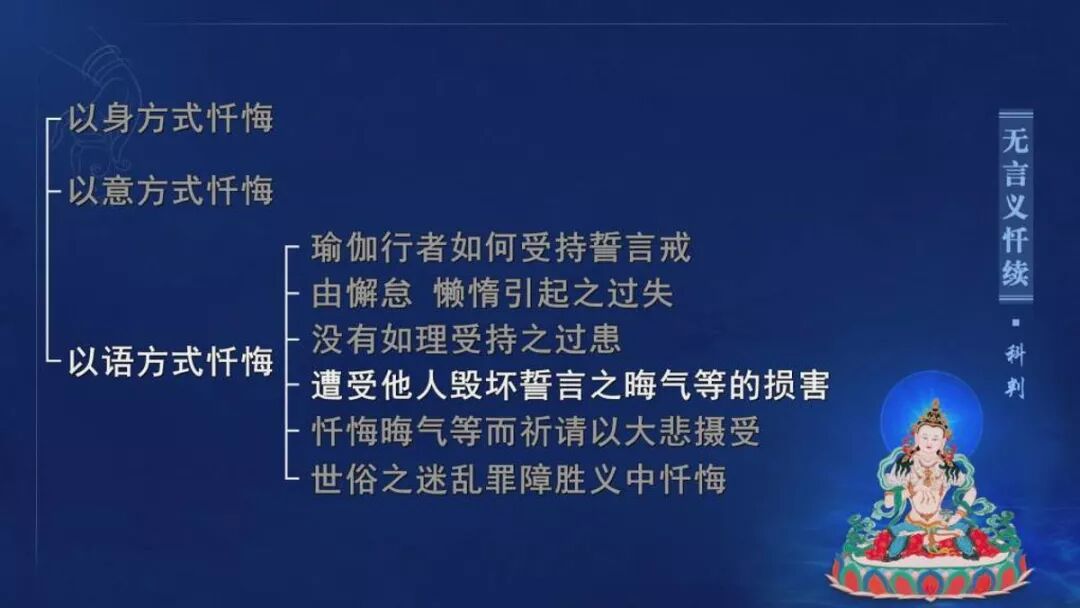 以身方式忏悔

以意方式忏悔

以语方式忏悔

瑜伽行者如何受持誓言戒

由懈怠 懒惰引起之过失

没有如理受持之过患

遭受他人毁坏誓言之晦气等的损害

忏悔晦气等而祈请以大悲摄受

世俗之迷乱罪障胜义中忏悔

无言义忏续

科判